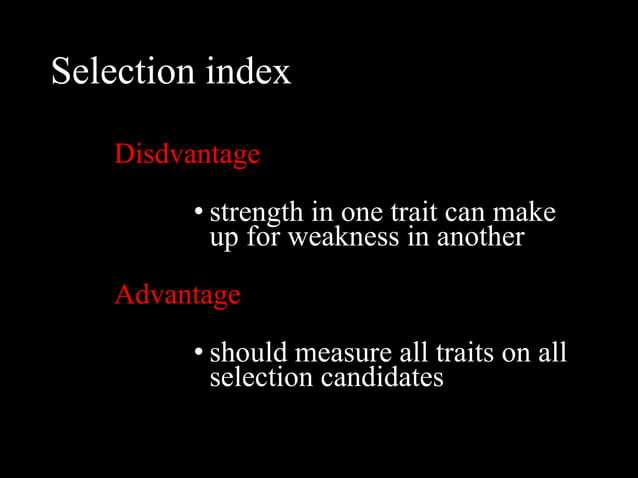 Selection index

Disdvantage

• strength in one trait can make up for weakness in another

Advantage

• should measure all traits on all selection candidates